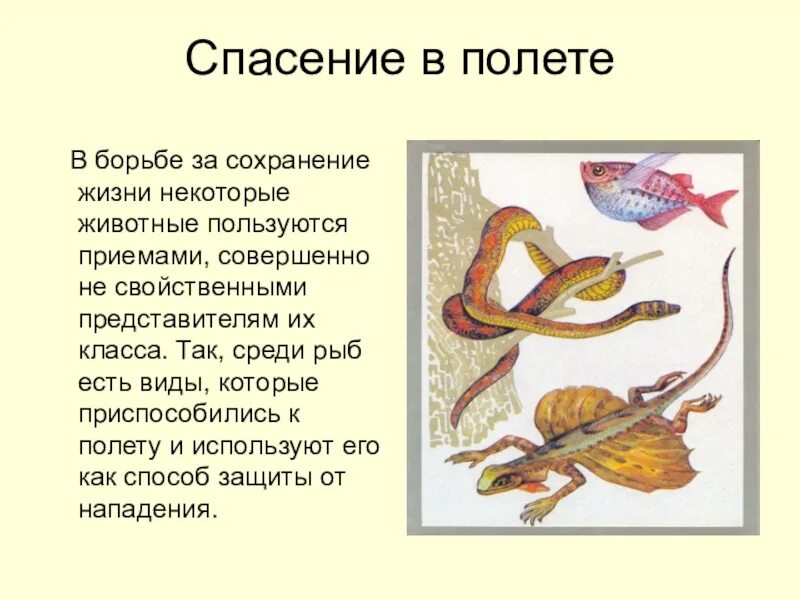 Спасение в полете

В борьбе за сохранение жизни некоторые животные пользуются приемами, совершенно не свойственными представителям их класса. Так, среди рыб есть виды, которые приспособились к полету и используют его как способ защиты от нападения.